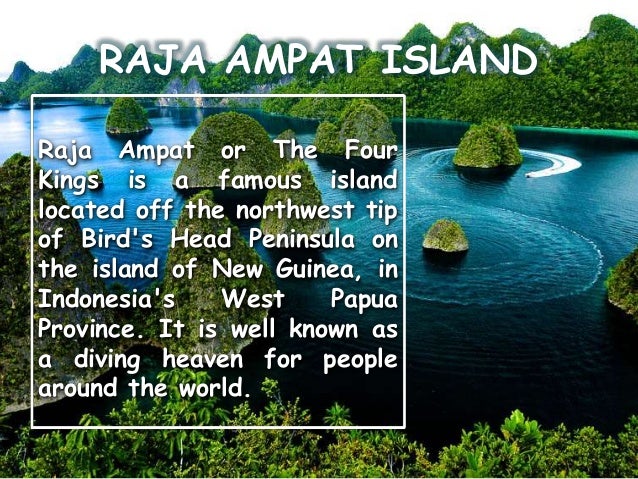 RAJA AMPAT ISLAND

Raja Ampat or The Four Kings is a famous island located off the northwest tip of Bird's Head Peninsula on the island of New Guinea, in Indonesia's West Papua Province. It is well known as a diving heaven for people around the world.